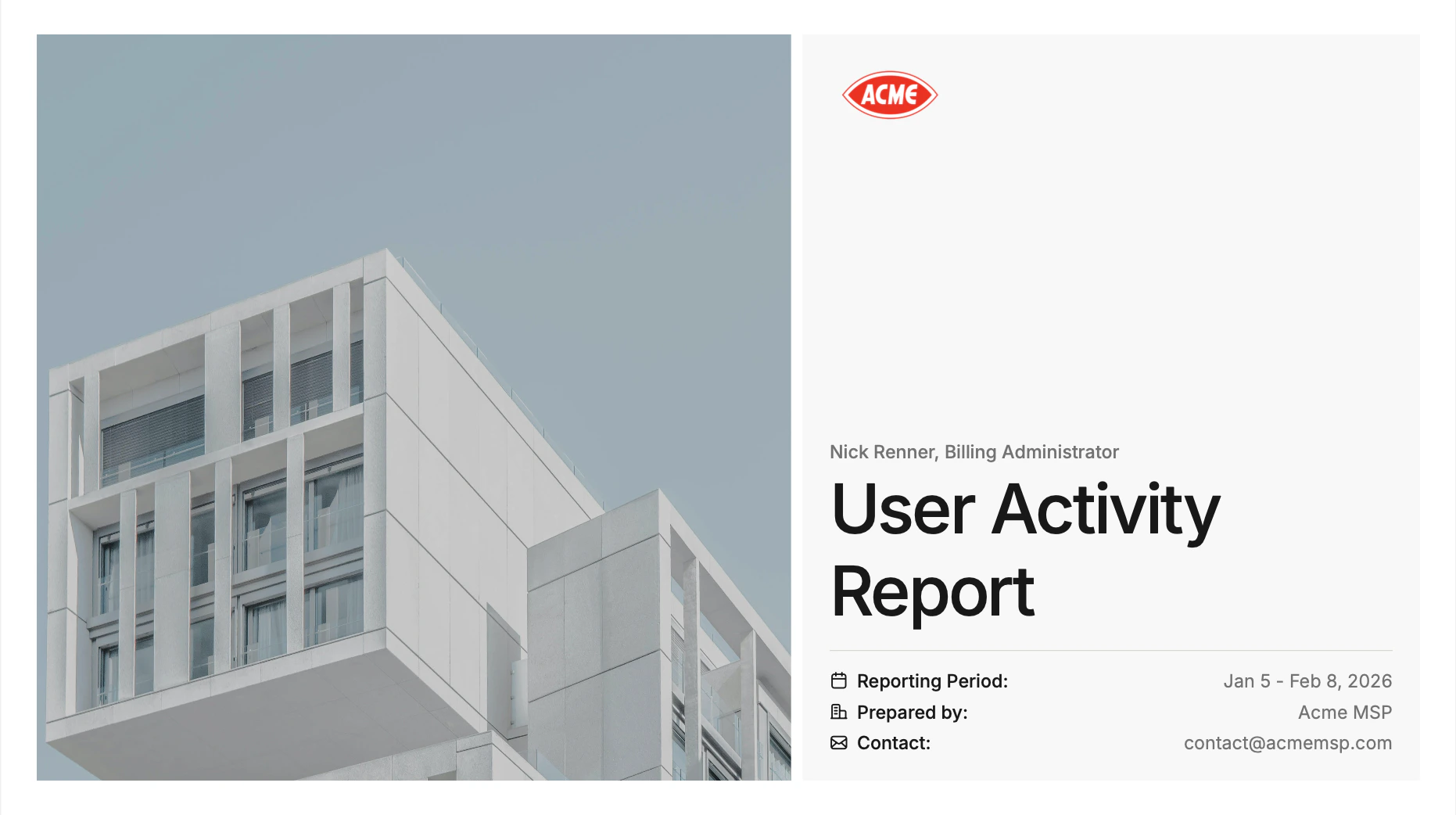 ACME

Nick Renner, Billing Administrator

User Activity Report

Reporting Period: Jan 5 - Feb 8, 2026
Prepared by: Acme MSP
Contact: contact@acmemsp.com